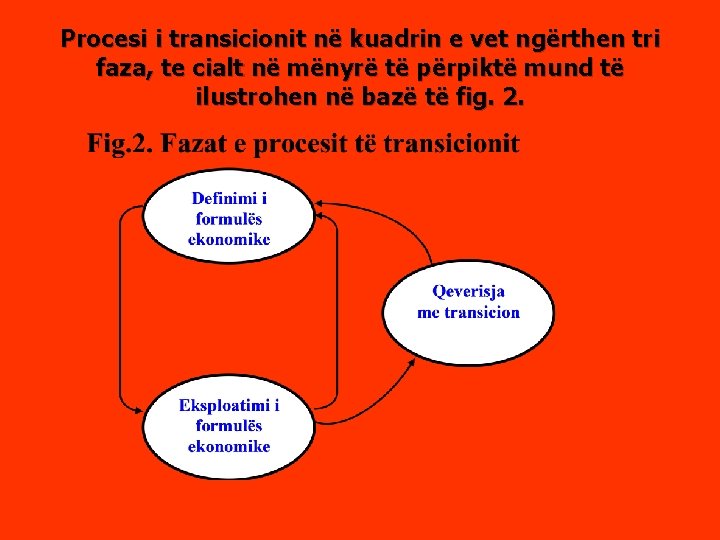 Procesi i transicionit në kuadrin e vet ngërthen tri faza, te cialt në mënyrë të përpiktë mund të ilustrohen në bazë të fig. 2.

Fig.2. Fazat e procesit të transicionit

Definimi i formulës ekonomike

Qeverisja me transicion

Eksploatimi i formulës ekonomike